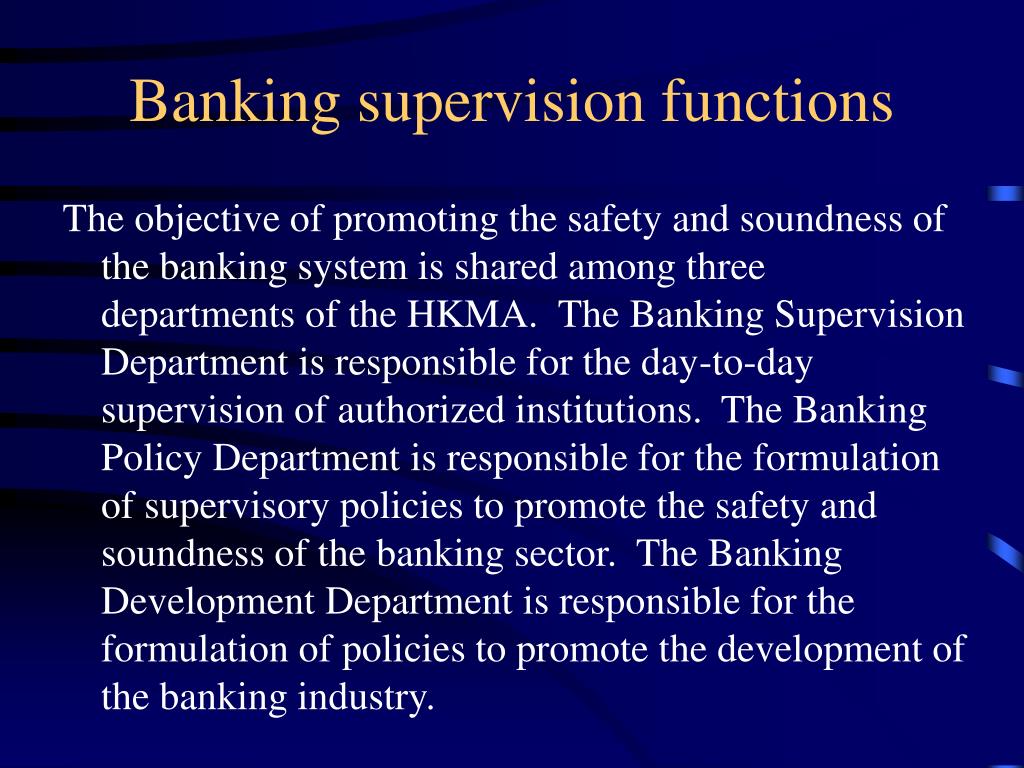 Banking supervision functions

The objective of promoting the safety and soundness of the banking system is shared among three departments of the HKMA.  The Banking Supervision Department is responsible for the day-to-day supervision of authorized institutions.  The Banking Policy Department is responsible for the formulation of supervisory policies to promote the safety and soundness of the banking sector.  The Banking Development Department is responsible for the formulation of policies to promote the development of the banking industry.